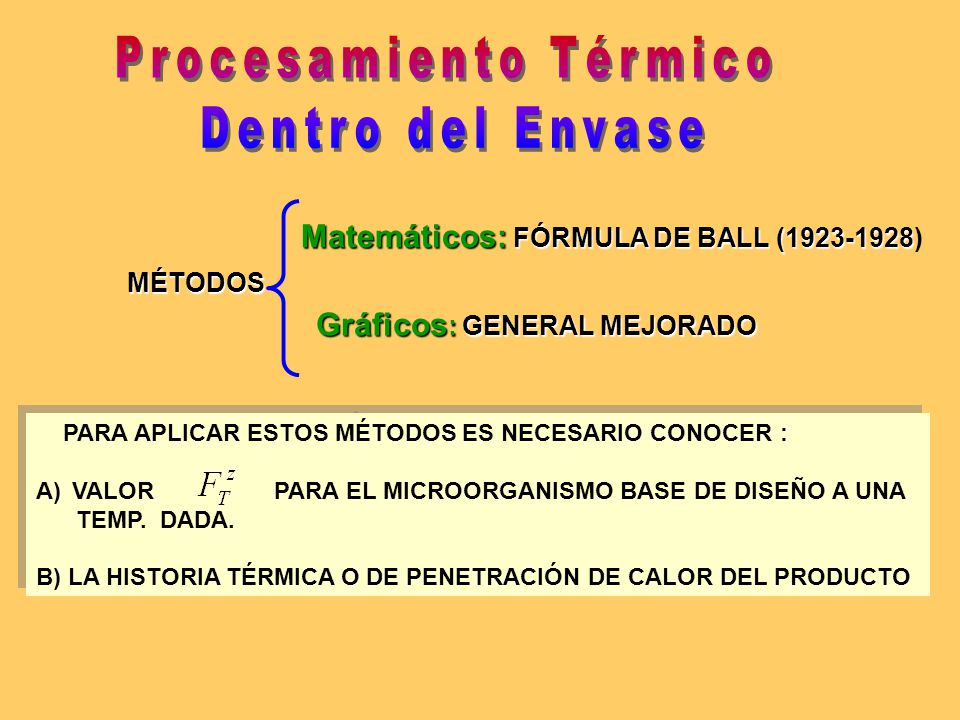 Procesamiento Térmico
Dentro del Envase

MÉTODOS

Matemáticos: FÓRMULA DE BALL (1923-1928)

Gráficos: GENERAL MEJORADO

PARA APLICAR ESTOS MÉTODOS ES NECESARIO CONOCER :

A) VALOR $F_T^z$ PARA EL MICROORGANISMO BASE DE DISEÑO A UNA TEMP. DADA.

B) LA HISTORIA TÉRMICA O DE PENETRACIÓN DE CALOR DEL PRODUCTO